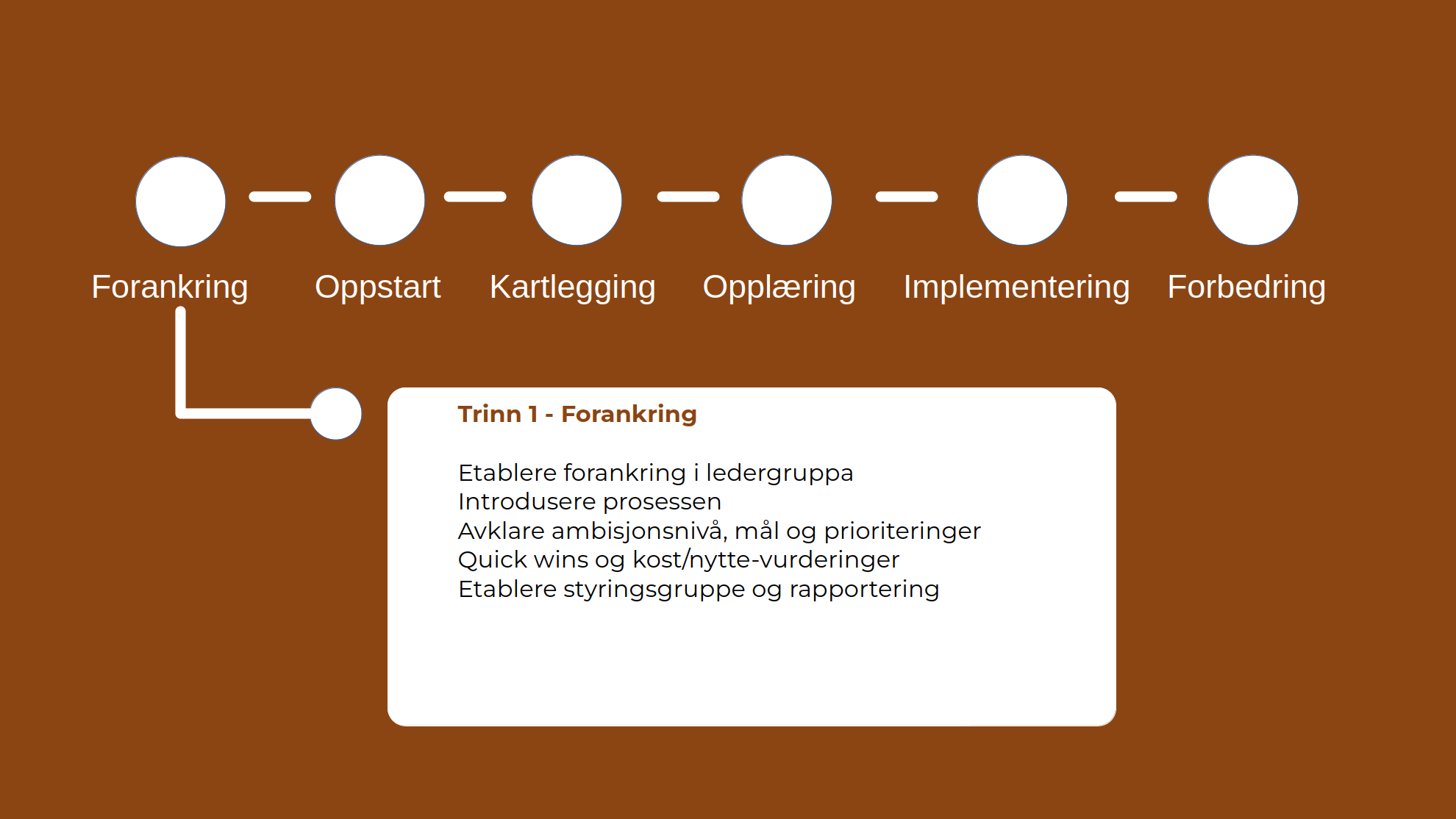 Forankring Oppstart Kartlegging Opplæring Implementering Forbedring

Trinn 1 - Forankring

Etablere forankring i ledergruppa
Introdusere prosessen
Avklare ambisjonsnivå, mål og prioriteringer
Quick wins og kost/nytte-vurderinger
Etablere styringsgruppe og rapportering